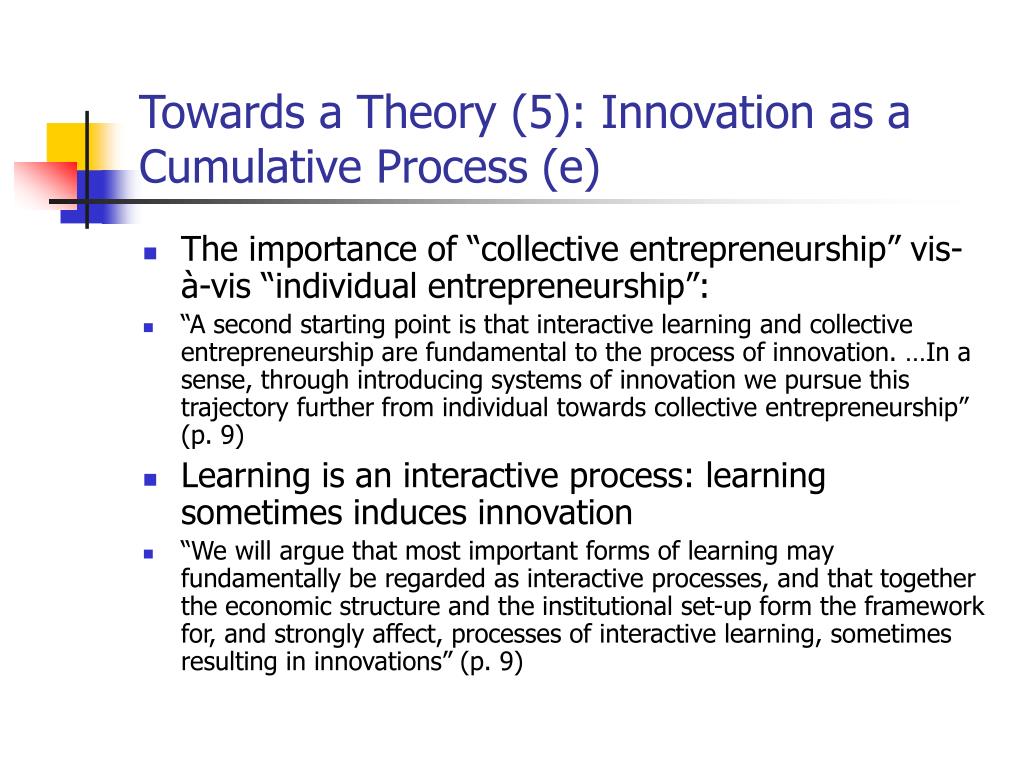 Towards a Theory (5): Innovation as a Cumulative Process (e)

The importance of “collective entrepreneurship” vis-à-vis “individual entrepreneurship”:

“A second starting point is that interactive learning and collective entrepreneurship are fundamental to the process of innovation. …In a sense, through introducing systems of innovation we pursue this trajectory further from individual towards collective entrepreneurship” (p. 9)

Learning is an interactive process: learning sometimes induces innovation

“We will argue that most important forms of learning may fundamentally be regarded as interactive processes, and that together the economic structure and the institutional set-up form the framework for, and strongly affect, processes of interactive learning, sometimes resulting in innovations” (p. 9)